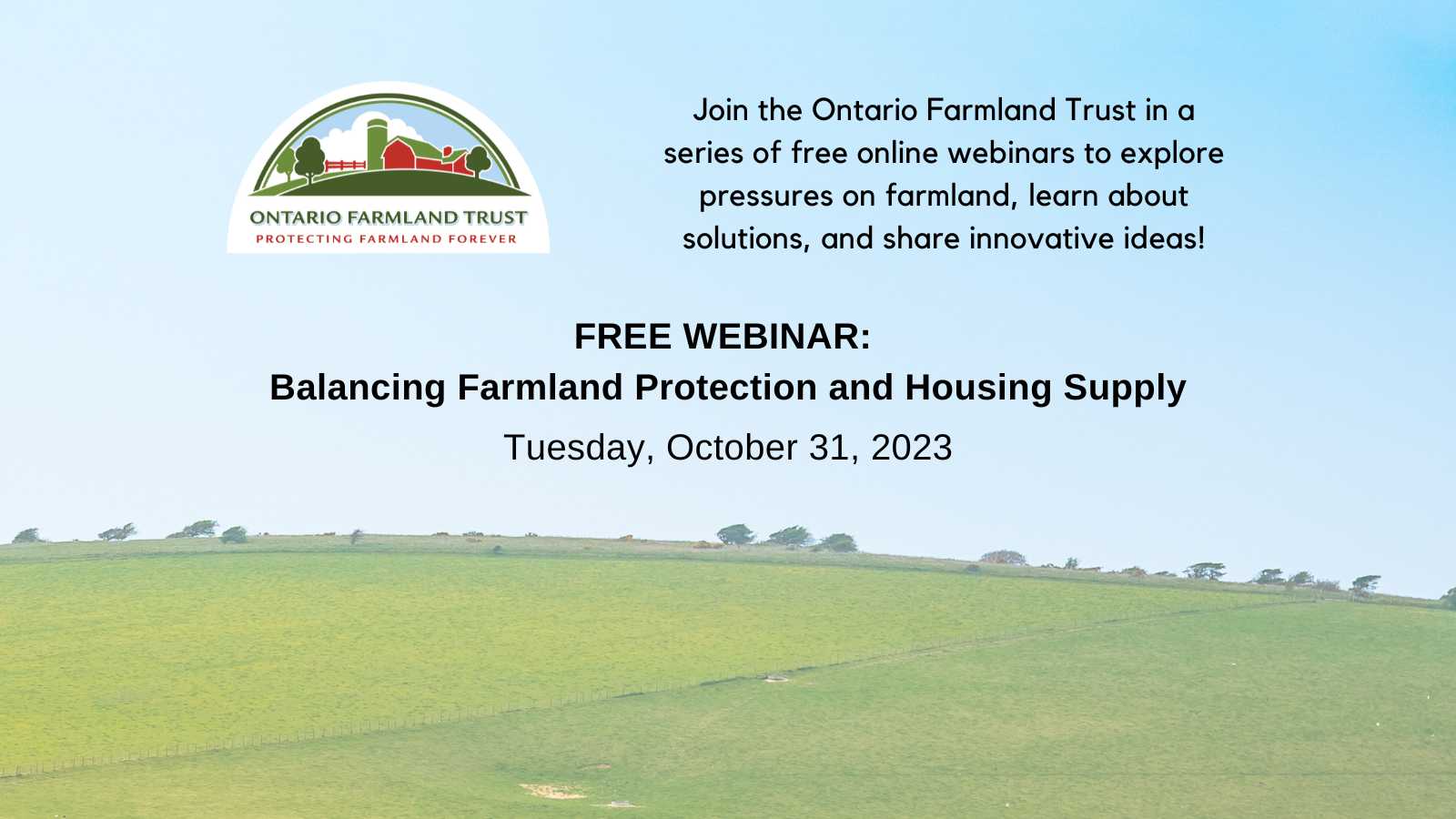 ONTARIO FARMLAND TRUST
PROTECTING FARMLAND FOREVER

Join the Ontario Farmland Trust in a series of free online webinars to explore pressures on farmland, learn about solutions, and share innovative ideas!

FREE WEBINAR:
Balancing Farmland Protection and Housing Supply
Tuesday, October 31, 2023